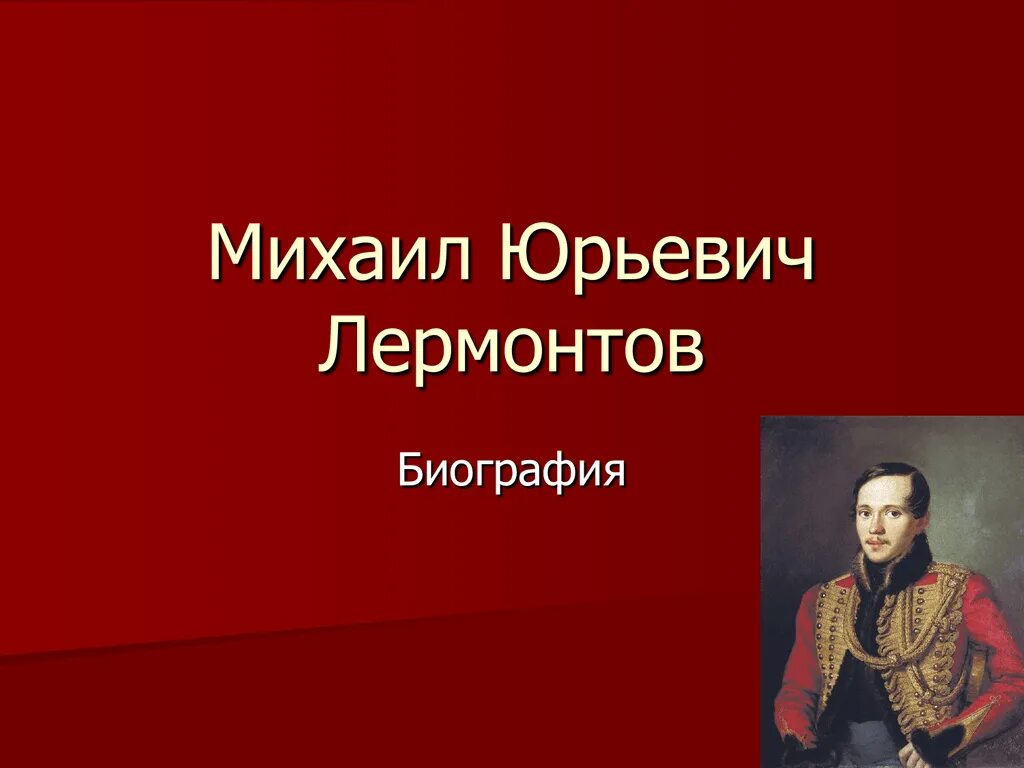 Михаил Юрьевич Лермонтов

Биография